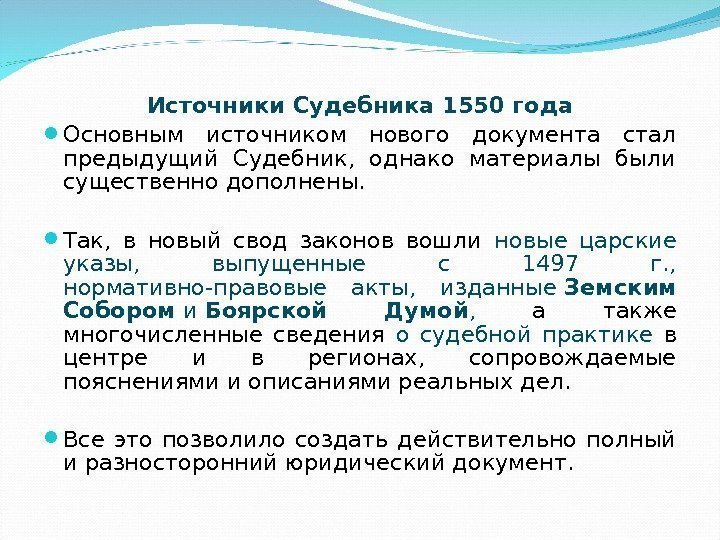 Источники Судебника 1550 года

Основным источником нового документа стал предыдущий Судебник, однако материалы были существенно дополнены.

Так, в новый свод законов вошли новые царские указы, выпущенные с 1497 г., нормативно-правовые акты, изданные Земским Собором и Боярской Думой, а также многочисленные сведения о судебной практике в центре и в регионах, сопровождаемые пояснениями и описаниями реальных дел.

Все это позволило создать действительно полный и разносторонний юридический документ.